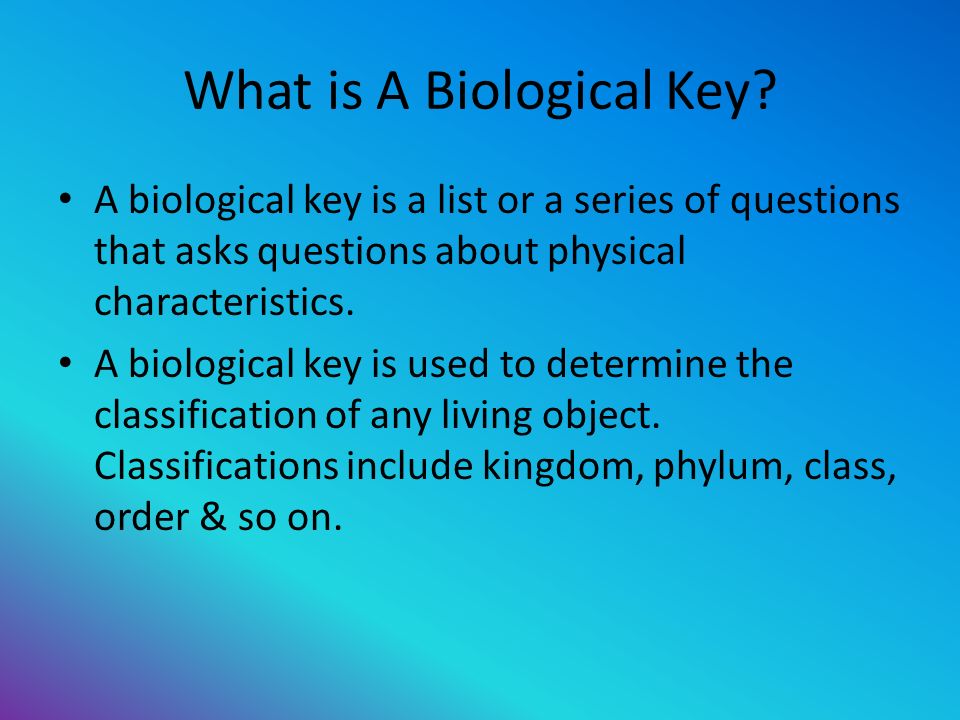 What is A Biological Key?

• A biological key is a list or a series of questions that asks questions about physical characteristics.

• A biological key is used to determine the classification of any living object. Classifications include kingdom, phylum, class, order & so on.